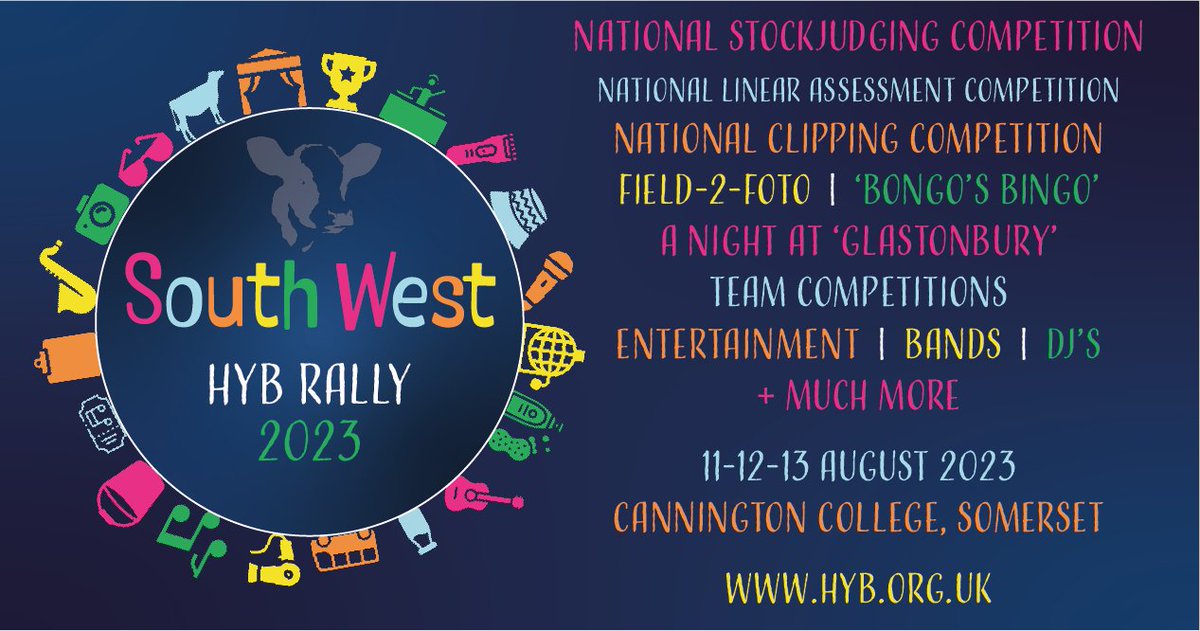 South West
HYB RALLY
2023

NATIONAL STOCKJUDGING COMPETITION
NATIONAL LINEAR ASSESSMENT COMPETITION
NATIONAL CLIPPING COMPETITION
FIELD-2-FOTO | 'BONGO'S BINGO'
A NIGHT AT 'GLASTONBURY'
TEAM COMPETITIONS
ENTERTAINMENT | BANDS | DJ'S
+ MUCH MORE

11-12-13 AUGUST 2023
CANNINGTON COLLEGE, SOMERSET

WWW.HYB.ORG.UK